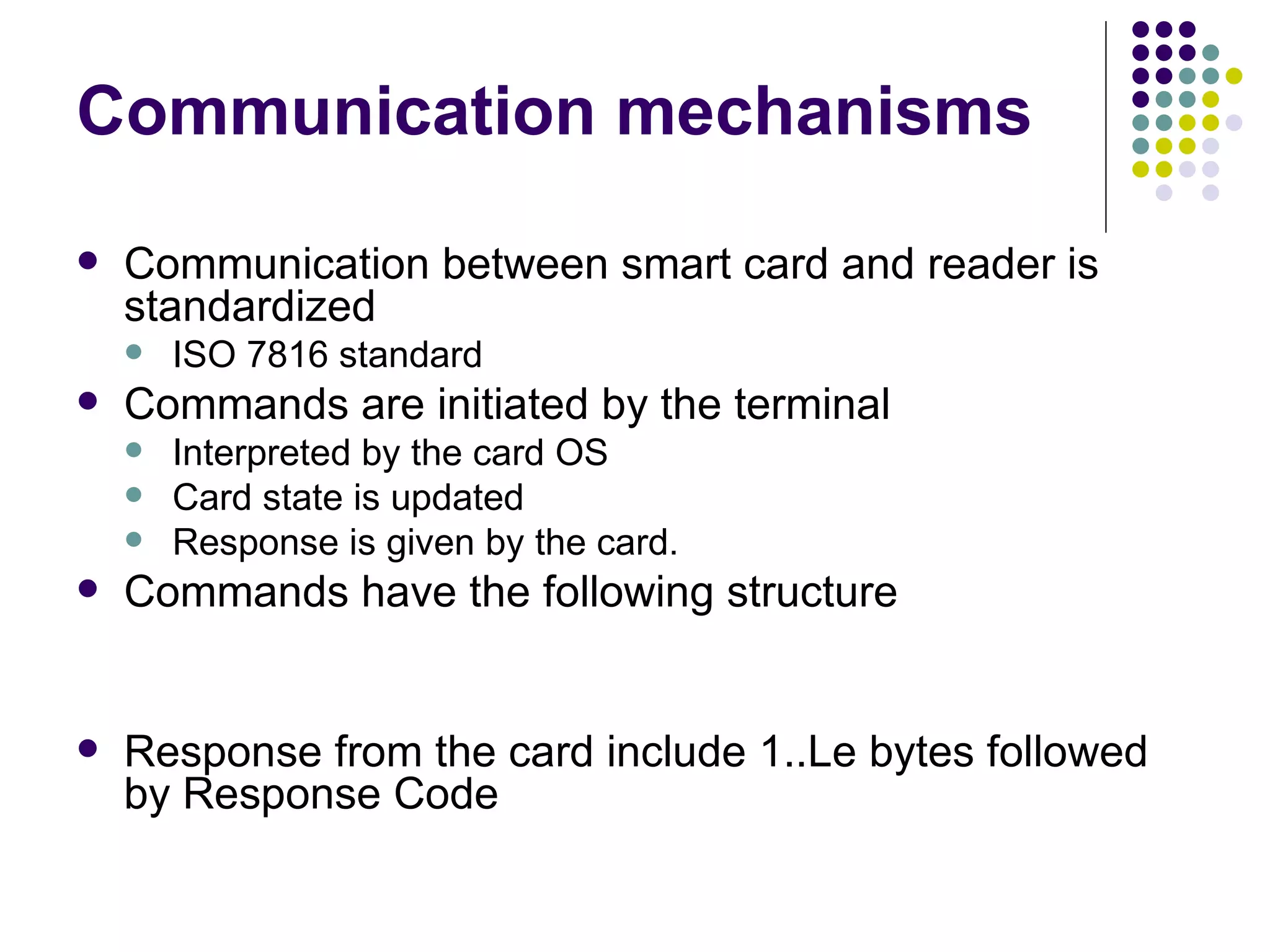 Communication mechanisms

- Communication between smart card and reader is standardized
  - ISO 7816 standard
- Commands are initiated by the terminal
  - Interpreted by the card OS
  - Card state is updated
  - Response is given by the card.
- Commands have the following structure

- Response from the card include 1..Le bytes followed by Response Code